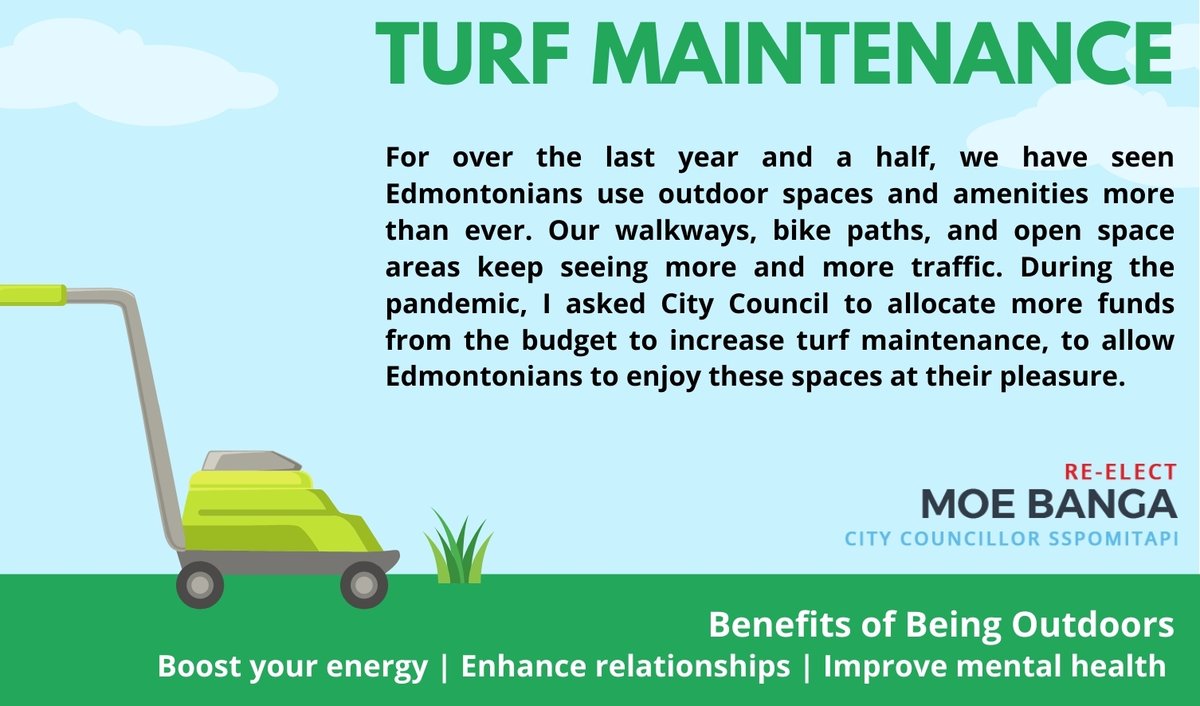 TURF MAINTENANCE

For over the last year and a half, we have seen Edmontonians use outdoor spaces and amenities more than ever. Our walkways, bike paths, and open space areas keep seeing more and more traffic. During the pandemic, I asked City Council to allocate more funds from the budget to increase turf maintenance, to allow Edmontonians to enjoy these spaces at their pleasure.

RE-ELECT
MOE BANGA
CITY COUNCILLOR SSPOMITAPI

Benefits of Being Outdoors
Boost your energy | Enhance relationships | Improve mental health